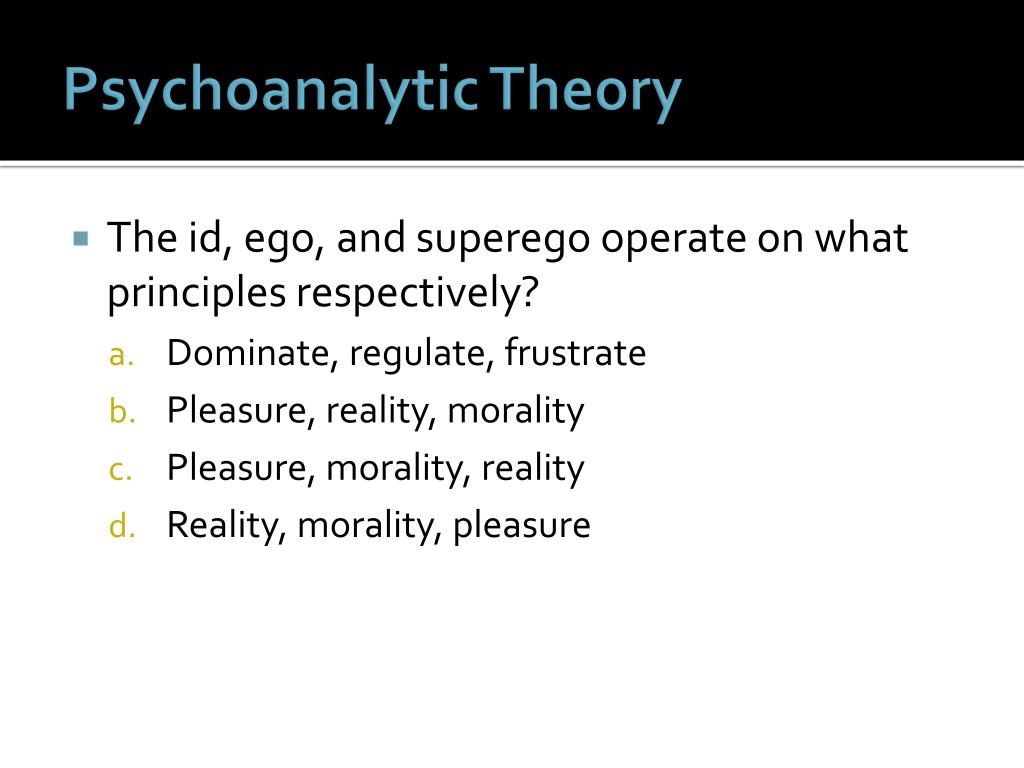 Psychoanalytic Theory

The id, ego, and superego operate on what principles respectively?

a. Dominate, regulate, frustrate
b. Pleasure, reality, morality
c. Pleasure, morality, reality
d. Reality, morality, pleasure